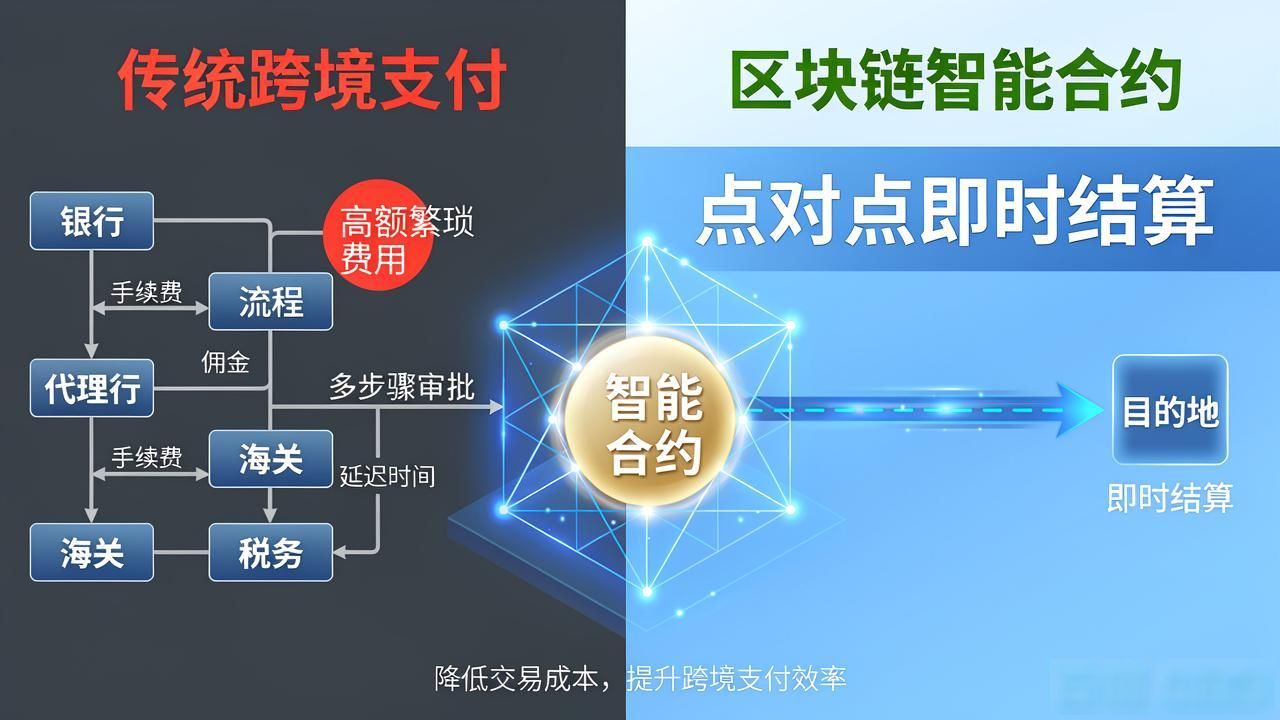 传统跨境支付

银行

高额繁琐费用

手续费

流程

佣金

代理行

多步骤审批

手续费

海关

延迟时间

海关

税务

区块链智能合约

点对点即时结算

智能合约

目的地

即时结算

降低交易成本，提升跨境支付效率